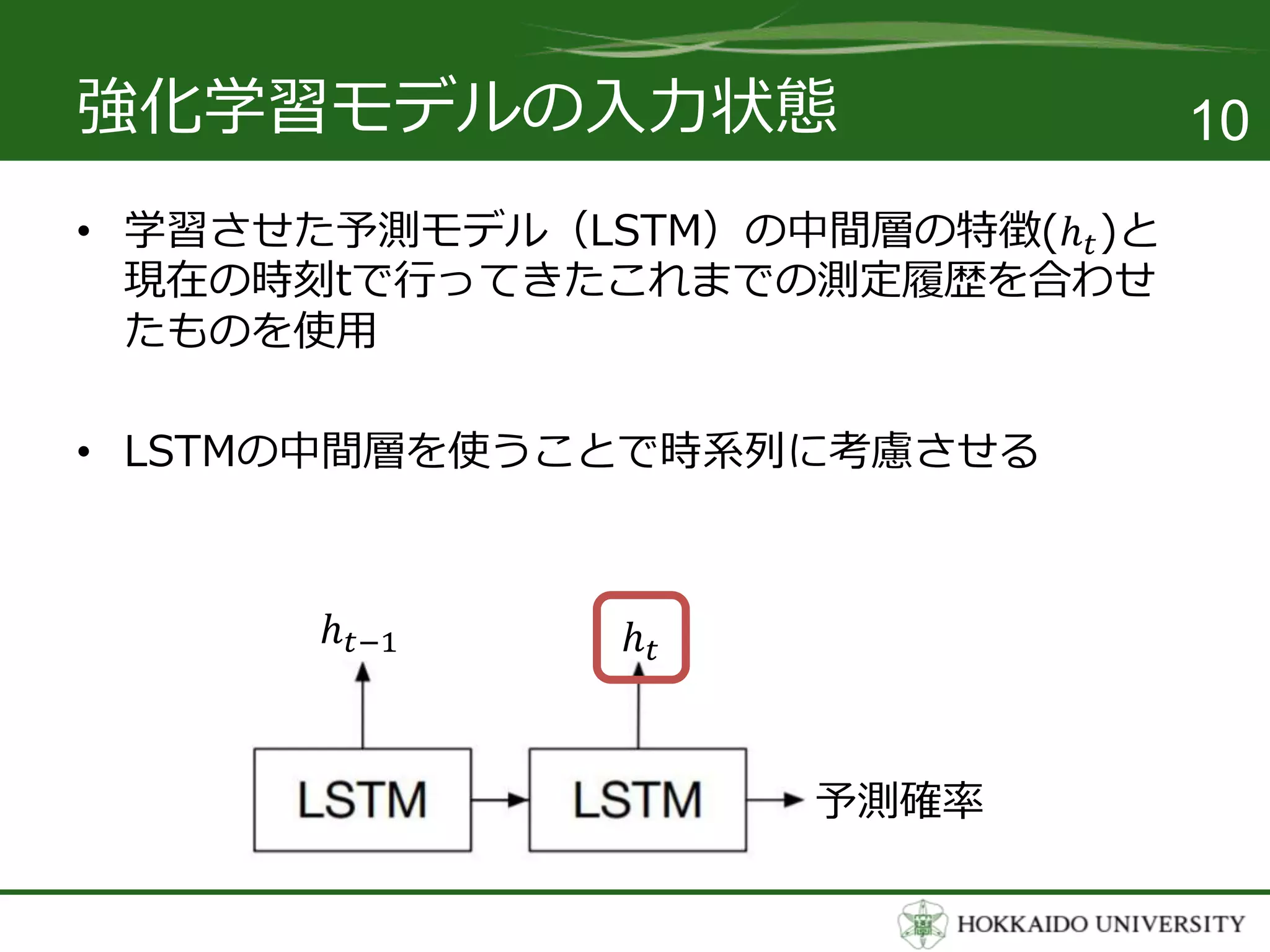 強化学習モデルの入力状態

10

• 学習させた予測モデル（LSTM）の中間層の特徴($h_t$)と現在の時刻tで行ってきたこれまでの測定履歴を合わせたものを使用

• LSTMの中間層を使うことで時系列に考慮させる

$h_{t-1}$

$h_t$

LSTM

LSTM

予測確率

HOKKAIDO UNIVERSITY